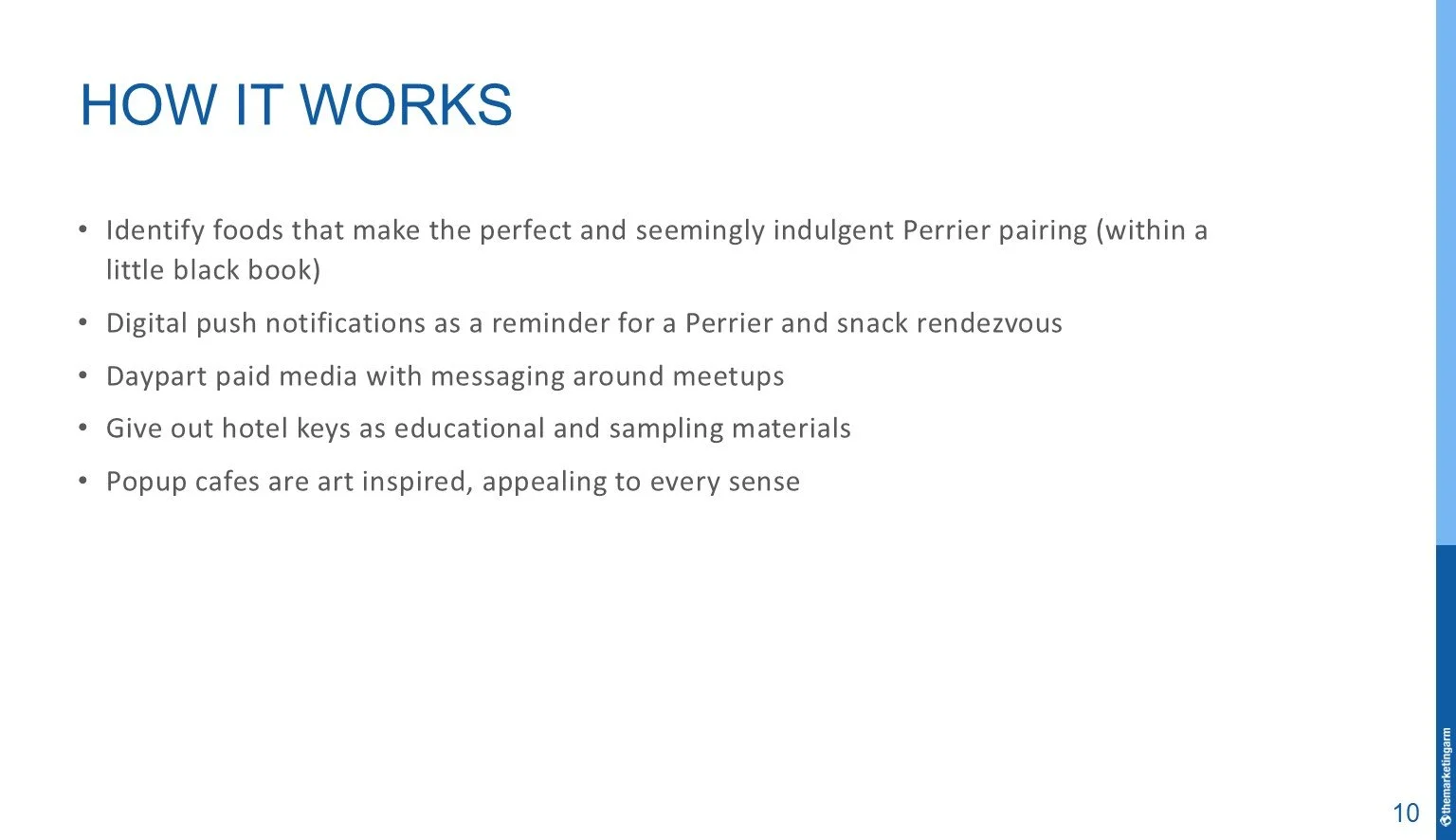 HOW IT WORKS

• Identify foods that make the perfect and seemingly indulgent Perrier pairing (within a little black book)

• Digital push notifications as a reminder for a Perrier and snack rendezvous

• Daypart paid media with messaging around meetups

• Give out hotel keys as educational and sampling materials

• Popup cafes are art inspired, appealing to every sense

themarketingarm

10